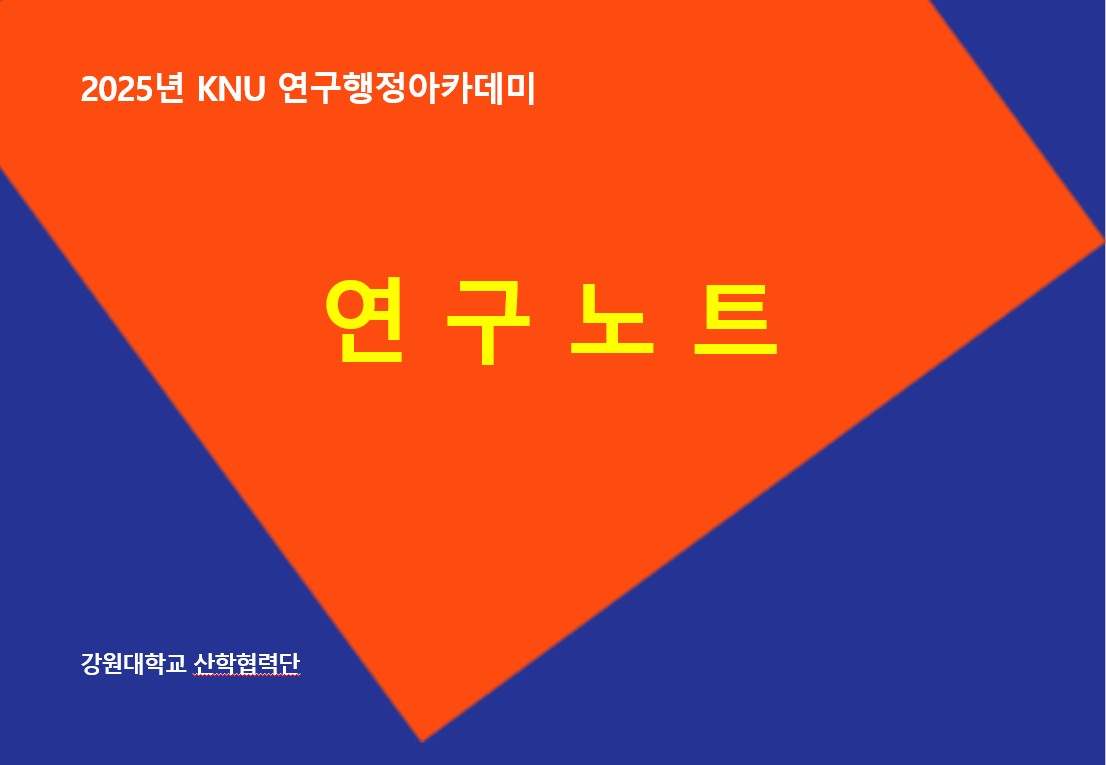 2025년 KNU 연구행정아카데미

연 구 노 트

강원대학교 산학협력단